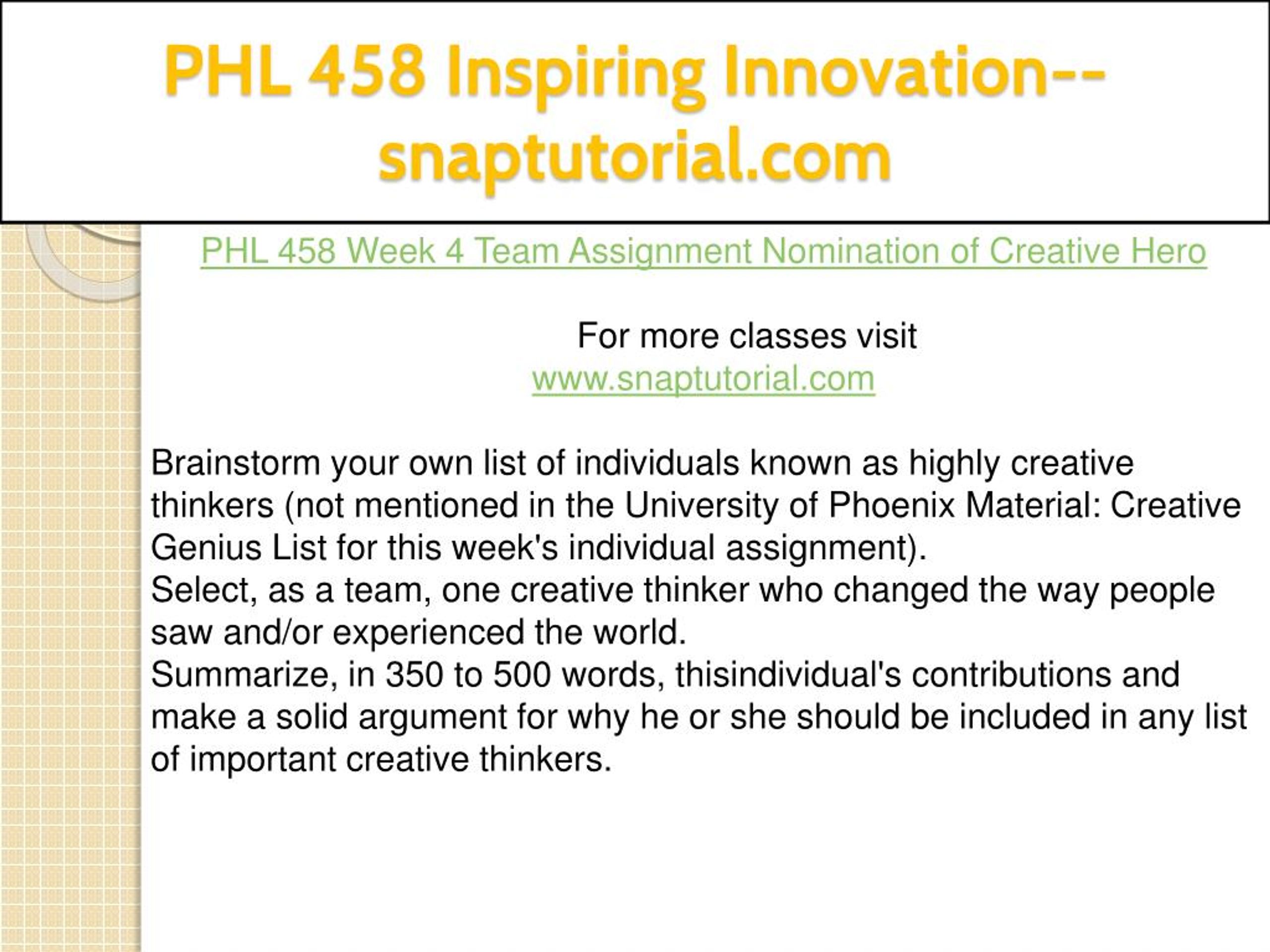 PHL 458 Inspiring Innovation--snaptutorial.com

PHL 458 Week 4 Team Assignment Nomination of Creative Hero

For more classes visit
www.snaptutorial.com

Brainstorm your own list of individuals known as highly creative thinkers (not mentioned in the University of Phoenix Material: Creative Genius List for this week's individual assignment).
Select, as a team, one creative thinker who changed the way people saw and/or experienced the world.
Summarize, in 350 to 500 words, thisindividual's contributions and make a solid argument for why he or she should be included in any list of important creative thinkers.